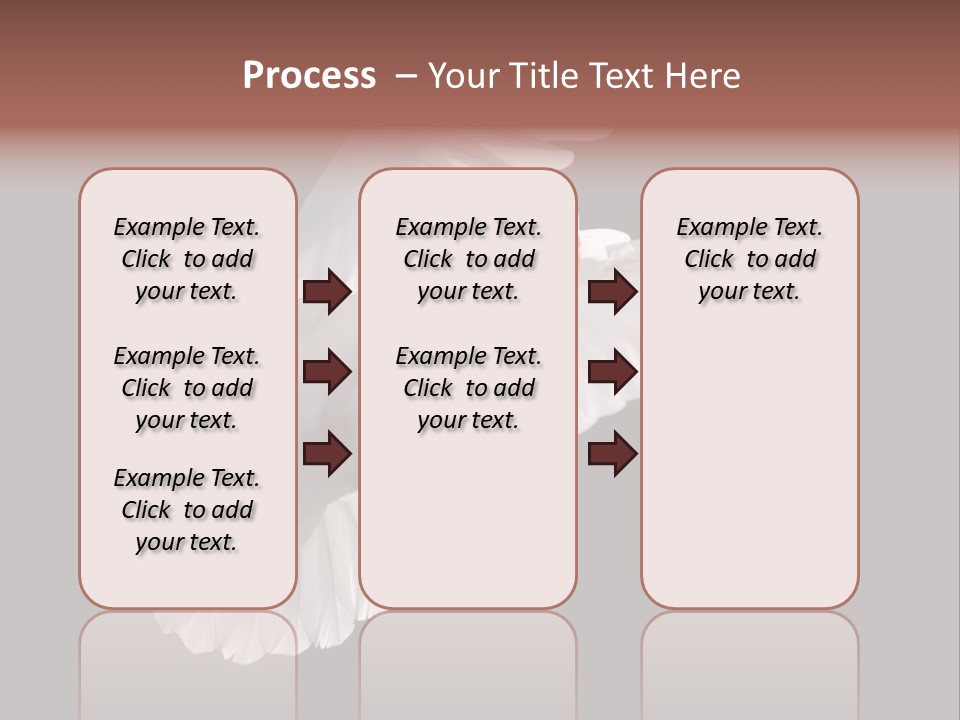 Process – Your Title Text Here

Example Text. Click to add your text.

Example Text. Click to add your text.

Example Text. Click to add your text.

Example Text. Click to add your text.

Example Text. Click to add your text.

Example Text. Click to add your text.